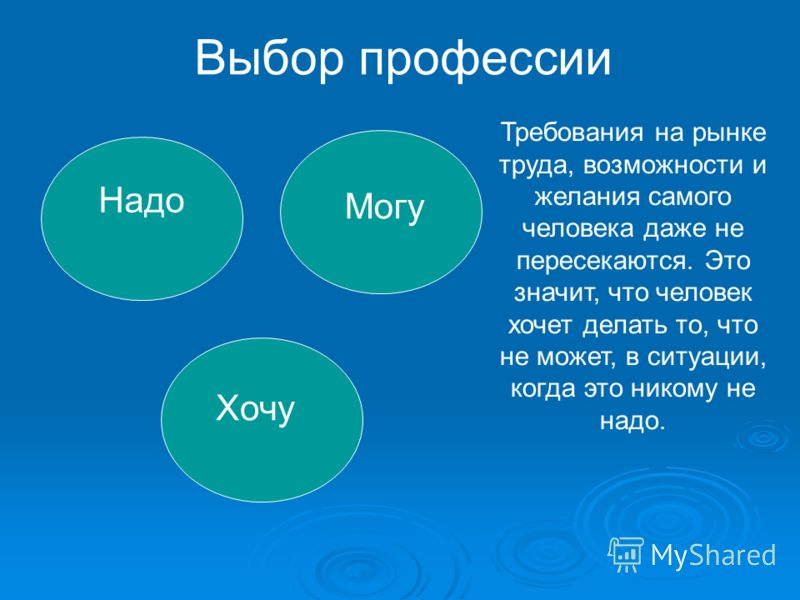 Выбор профессии

Надо

Могу

Хочу

Требования на рынке труда, возможности и желания самого человека даже не пересекаются. Это значит, что человек хочет делать то, что не может, в ситуации, когда это никому не надо.

MyShared